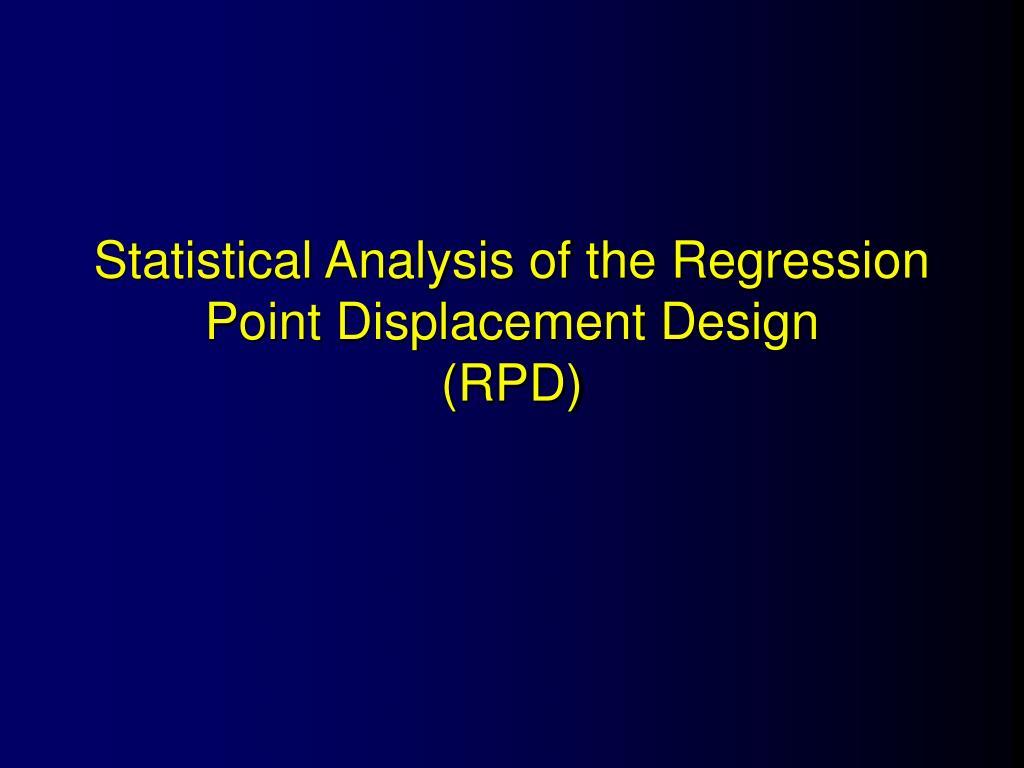 Statistical Analysis of the Regression Point Displacement Design (RPD)